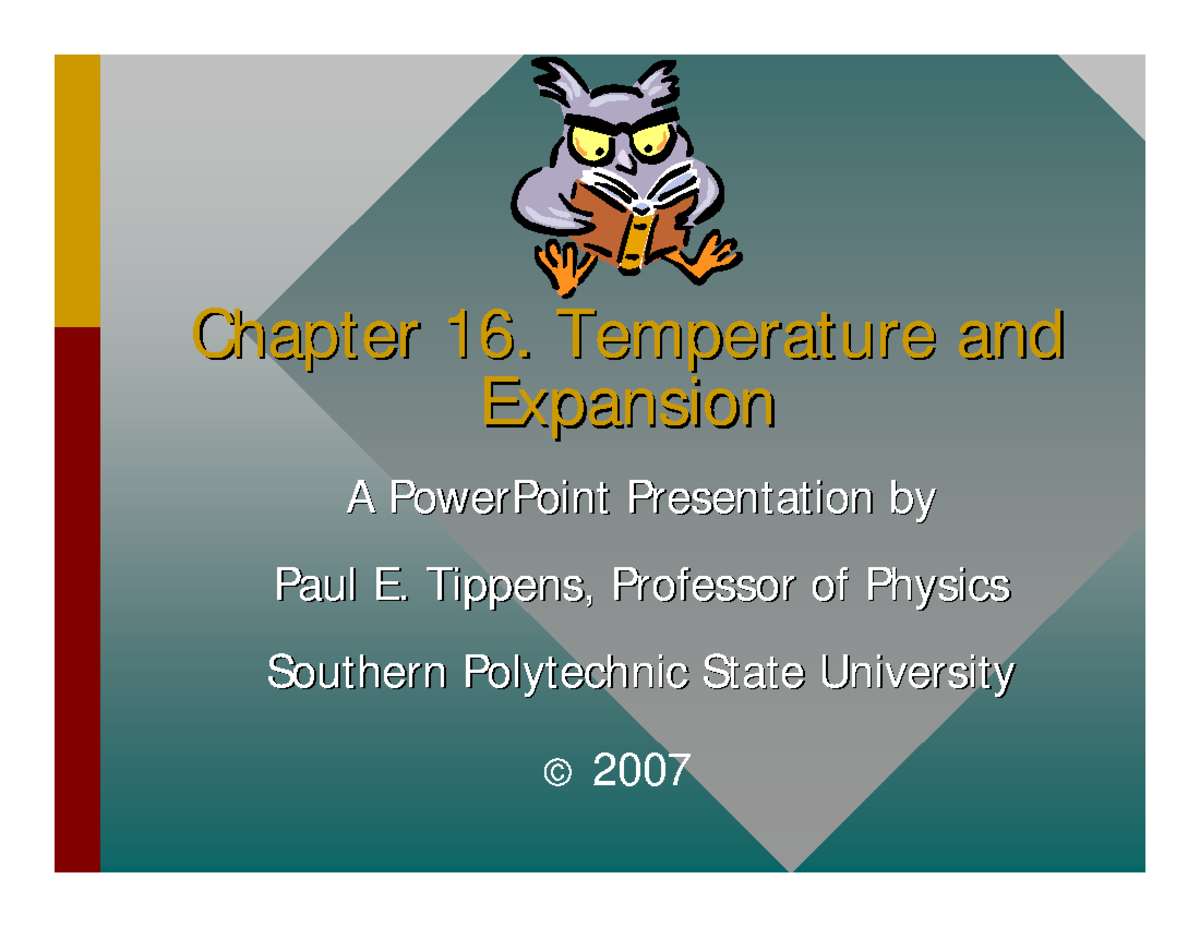 Chapter 16. Temperature and Expansion

A PowerPoint Presentation by

Paul E. Tippens, Professor of Physics

Southern Polytechnic State University

© 2007